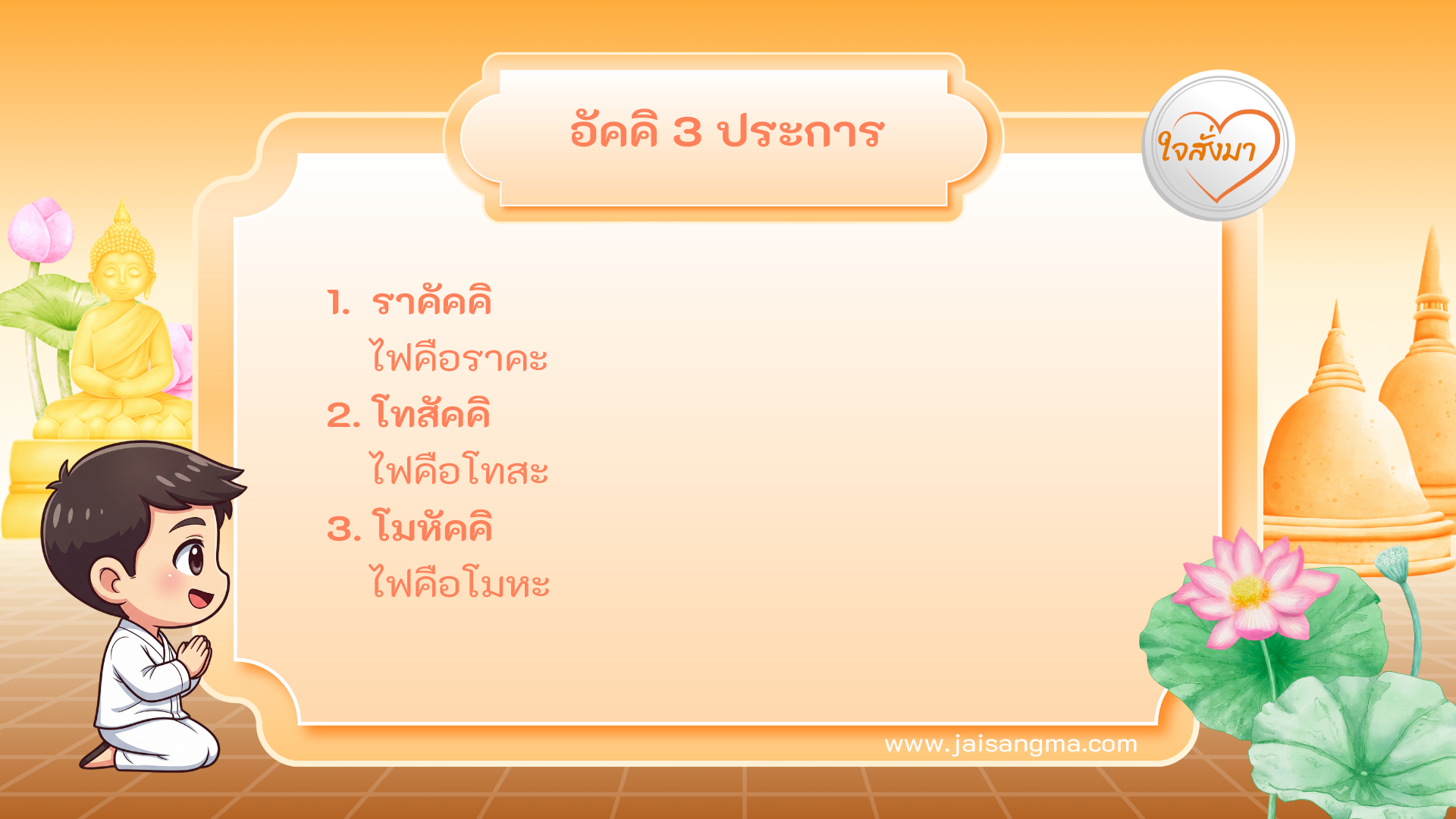 อัคคิ 3 ประการ

ใจสั่งมา

1. ราคัคคิ
ไฟคือราคะ
2. โทสัคคิ
ไฟคือโทสะ
3. โมหัคคิ
ไฟคือโมหะ

www.jaisangma.com